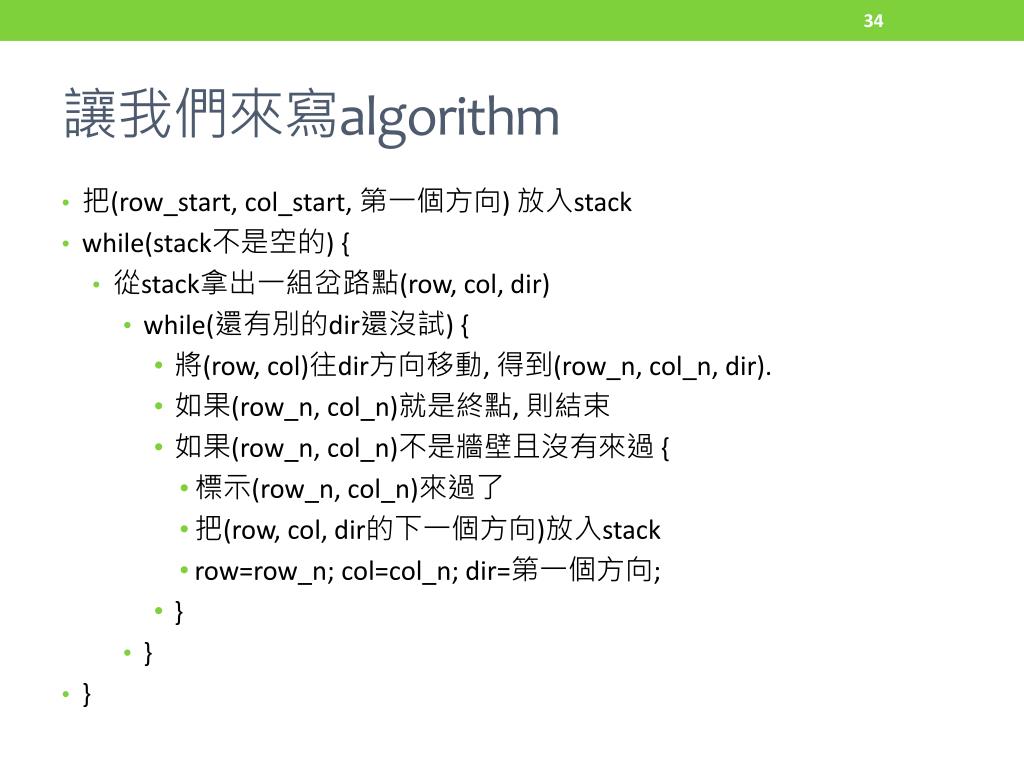 34

讓我們來寫algorithm

• 把(row_start, col_start, 第一個方向) 放入stack
• while(stack不是空的) {
  • 從stack拿出一組岔路點(row, col, dir)
    • while(還有別的dir還沒試) {
      • 將(row, col)往dir方向移動, 得到(row_n, col_n, dir).
      • 如果(row_n, col_n)就是終點, 則結束
      • 如果(row_n, col_n)不是牆壁且沒有來過 {
        • 標示(row_n, col_n)來過了
        • 把(row, col, dir的下一個方向)放入stack
        • row=row_n; col=col_n; dir=第一個方向;
      • }
    • }
• }